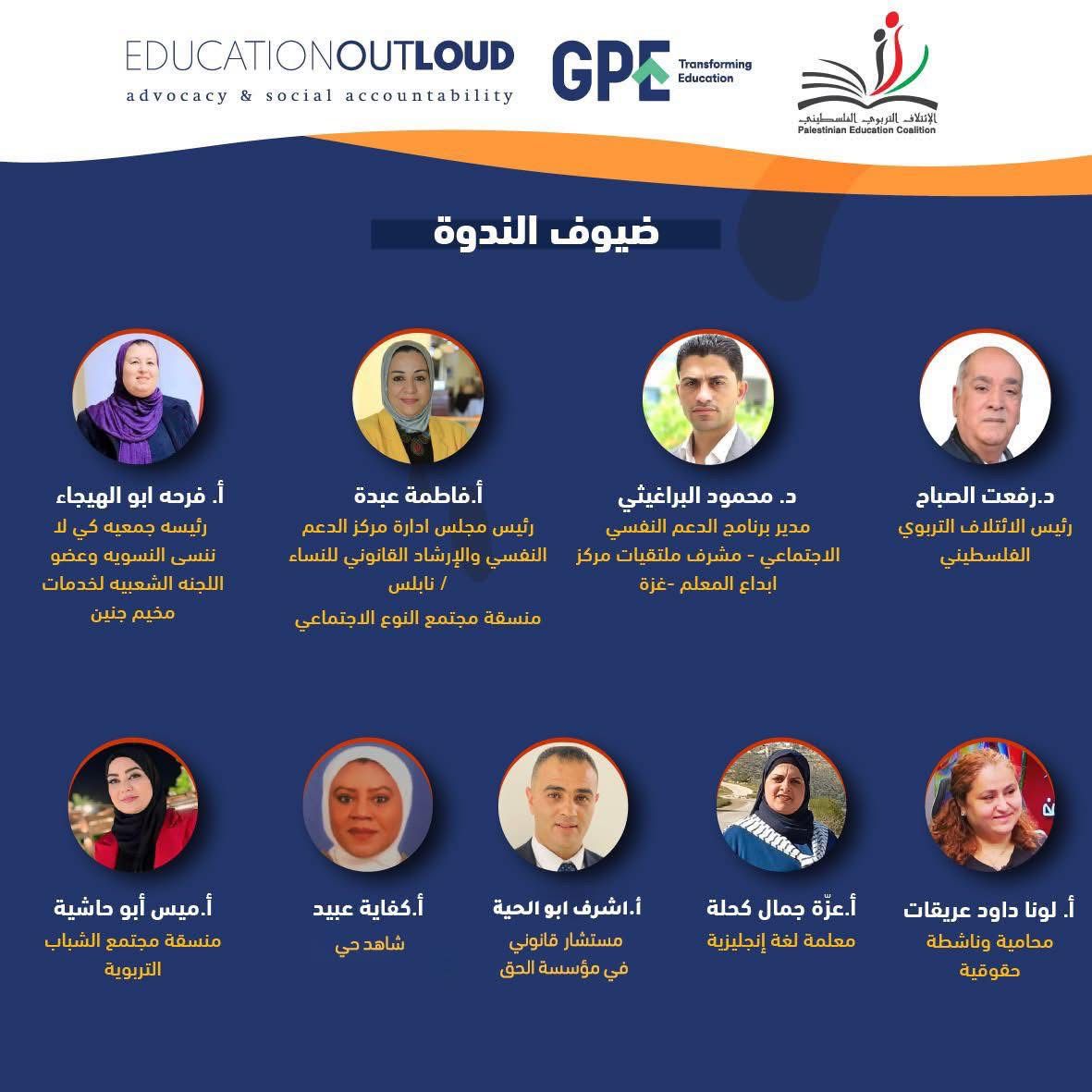 EDUCATIONOUTLOUD
advocacy & social accountability

GPE Transforming Education

الإئتلاف التربوي الفلسطيني
Palestinian Education Coalition

ضيوف الندوة

د.رفعت الصباح
رئيس الائتلاف التربوي الفلسطيني

د. محمود البراغيثي
مدير برنامج الدعم النفسي الاجتماعي - مشرف ملتقيات مركز ابداع المعلم -غزة

أ.فاطمة عبدة
رئيس مجلس ادارة مركز الدعم النفسي والإرشاد القانوني للنساء / نابلس
منسقة مجتمع النوع الاجتماعي

أ. فرحه ابو الهيجاء
رئيسه جمعيه كي لا ننسى النسويه وعضو اللجنه الشعبيه لخدمات مخيم جنين

أ. لونا داود عريقات
محامية وناشطة حقوقية

أ.عزّة جمال كحلة
معلمة لغة إنجليزية

أ.اشرف ابو الحية
مستشار قانوني في مؤسسة الحق

أ.كفاية عبيد
شاهد حي

أ.ميس أبو حاشية
منسقة مجتمع الشباب التربوية